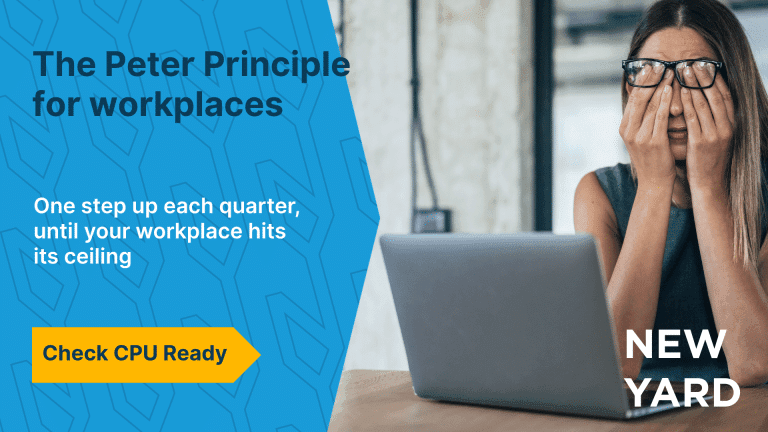 The Peter Principle for workplaces

One step up each quarter, until your workplace hits its ceiling

Check CPU Ready

NEW YARD